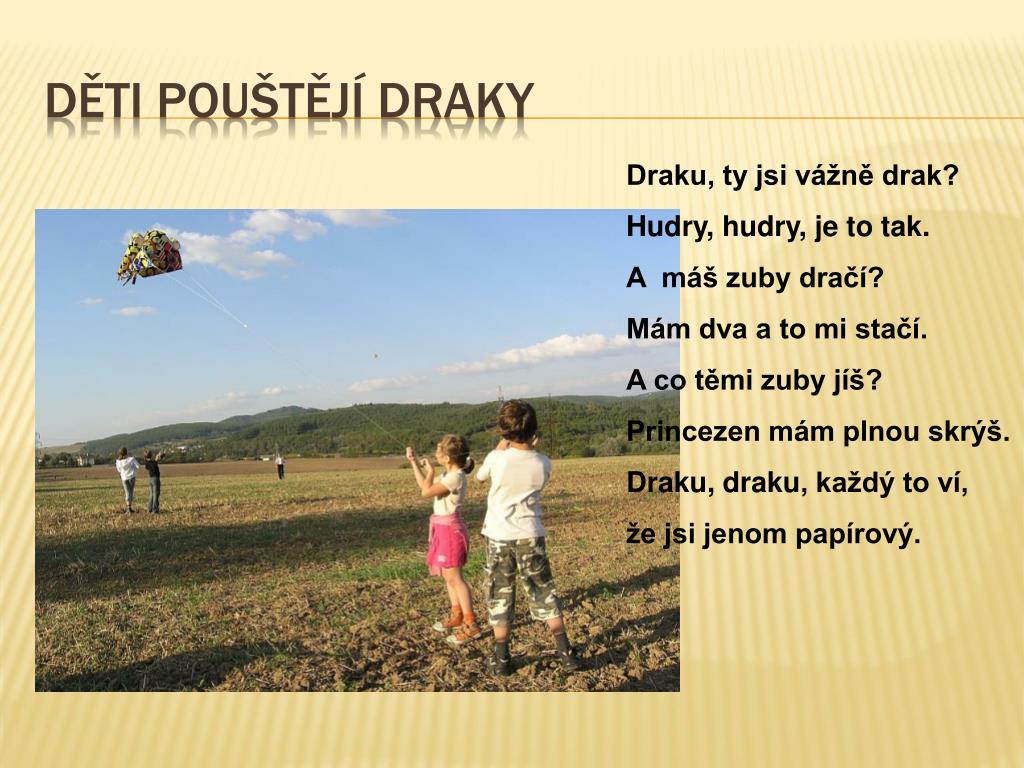 DĚTI POUŠTĚJÍ DRAKY

Draku, ty jsi vážně drak?
Hudry, hudry, je to tak.
A máš zuby dračí?
Mám dva a to mi stačí.
A co těmi zuby jíš?
Princezen mám plnou skrýš.
Draku, draku, každý to ví,
že jsi jenom papírový.